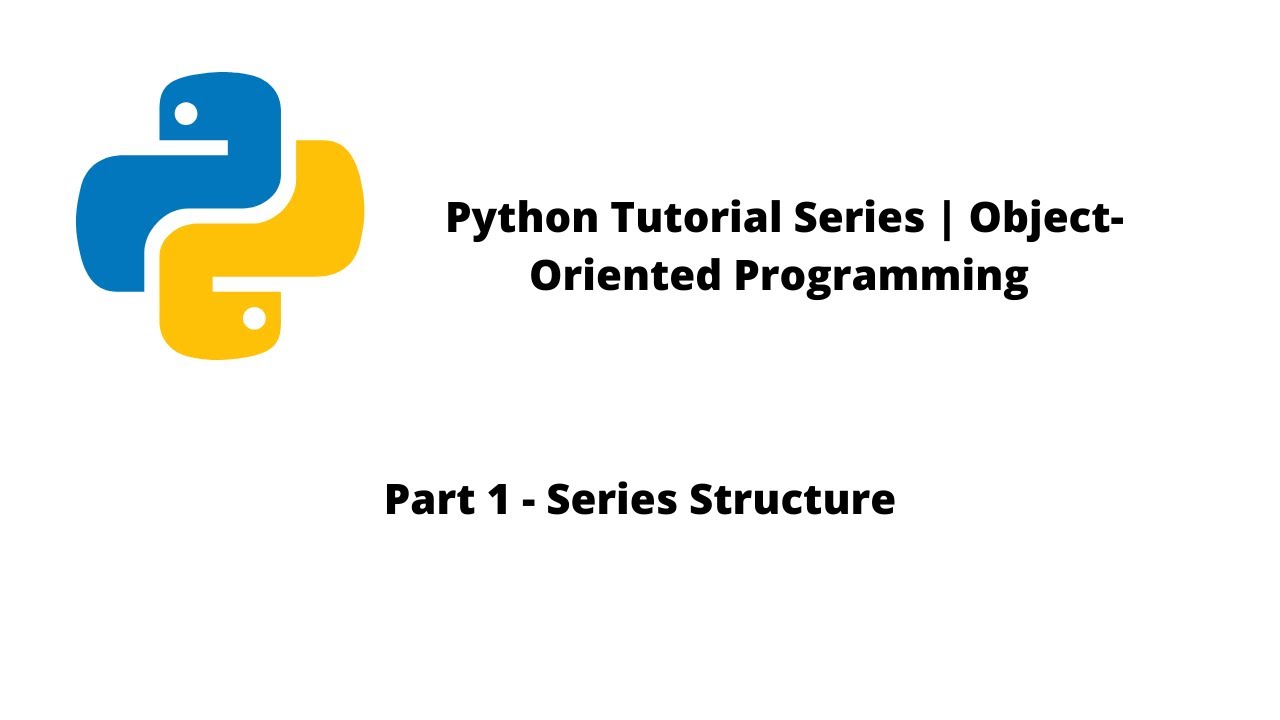 Python Tutorial Series | Object-Oriented Programming

Part 1 - Series Structure